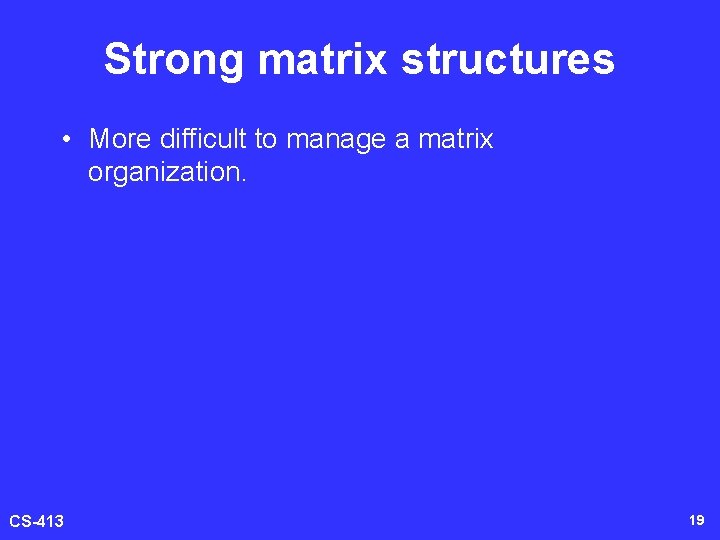 Strong matrix structures

• More difficult to manage a matrix organization.

CS-413

19